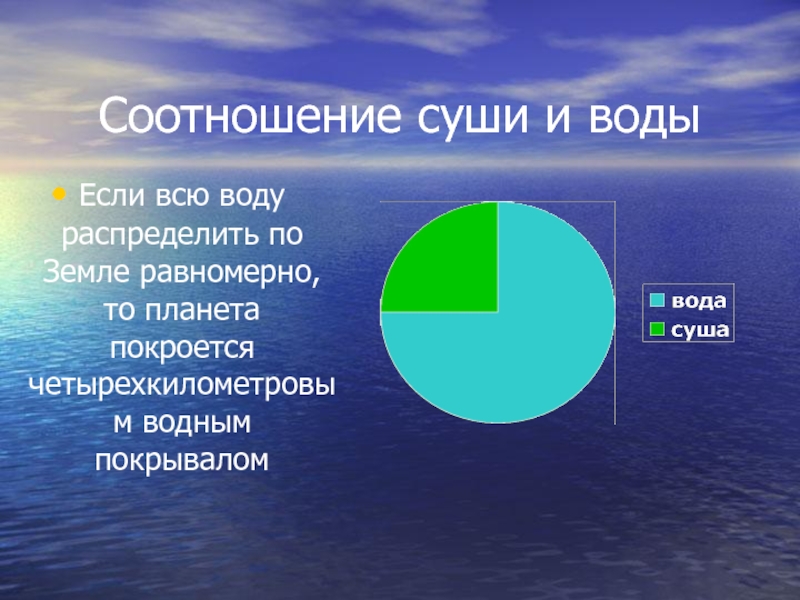 Соотношение суши и воды

• Если всю воду распределить по Земле равномерно, то планета покроется четырехкилометровым водным покрывалом

вода
суша